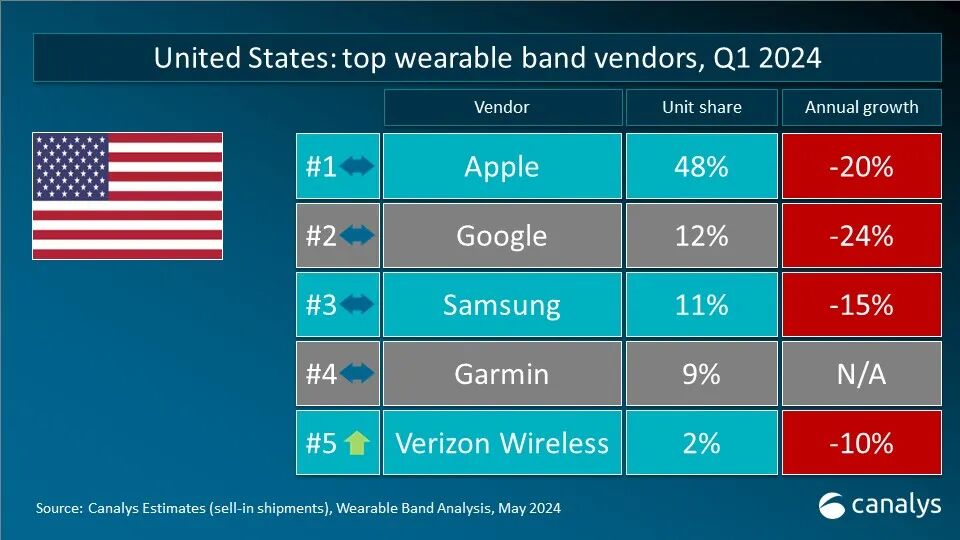 United States: top wearable band vendors, Q1 2024

| | Vendor | Unit share | Annual growth |
|---|---|---|---|
| #1 | Apple | 48% | -20% |
| #2 | Google | 12% | -24% |
| #3 | Samsung | 11% | -15% |
| #4 | Garmin | 9% | N/A |
| #5 | Verizon Wireless | 2% | -10% |

Source: Canalys Estimates (sell-in shipments), Wearable Band Analysis, May 2024

canalys